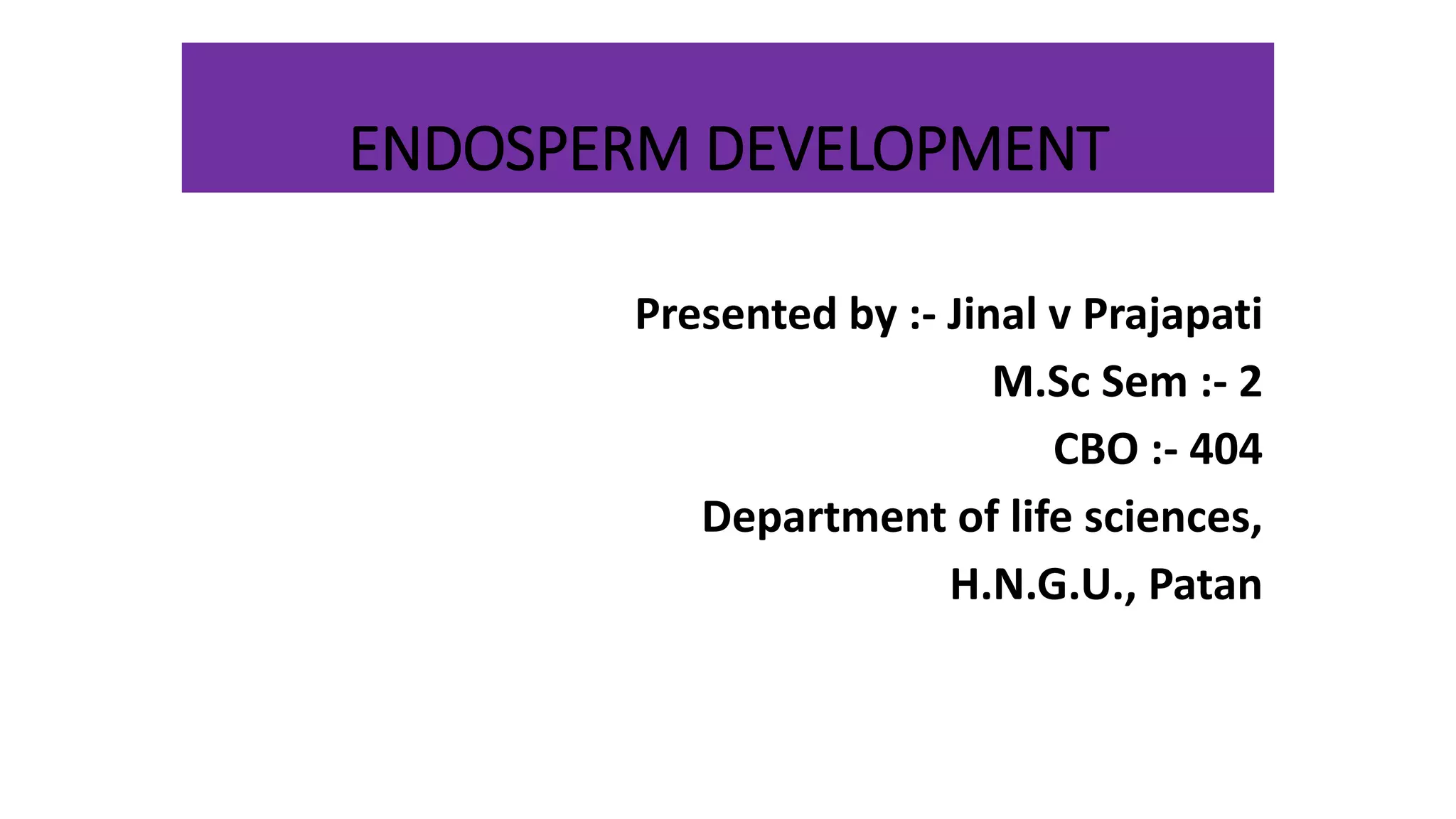 ENDOSPERM DEVELOPMENT

Presented by :- Jinal v Prajapati

M.Sc Sem :- 2

CBO :- 404

Department of life sciences,

H.N.G.U., Patan